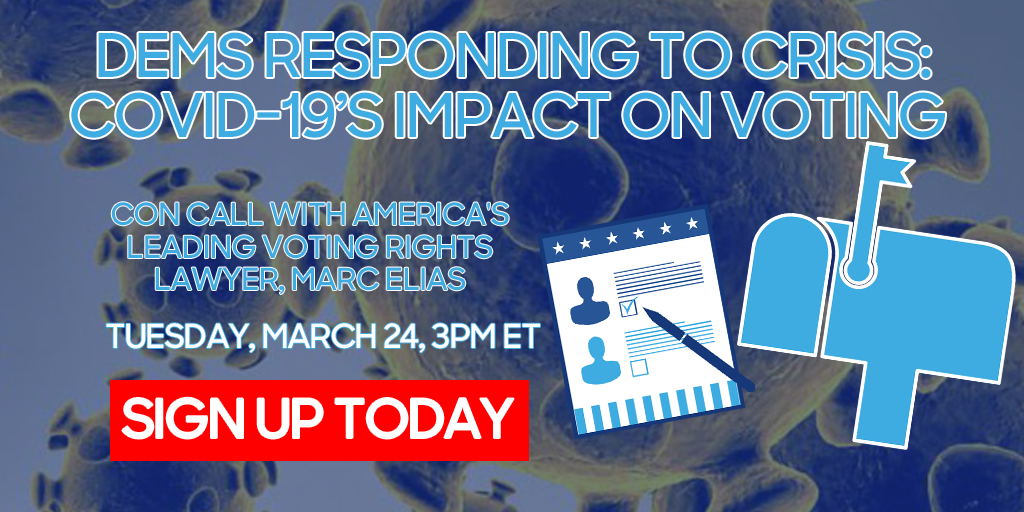 DEMS RESPONDING TO CRISIS: COVID-19'S IMPACT ON VOTING

CON CALL WITH AMERICA'S LEADING VOTING RIGHTS LAWYER, MARC ELIAS

TUESDAY, MARCH 24, 3PM ET

SIGN UP TODAY